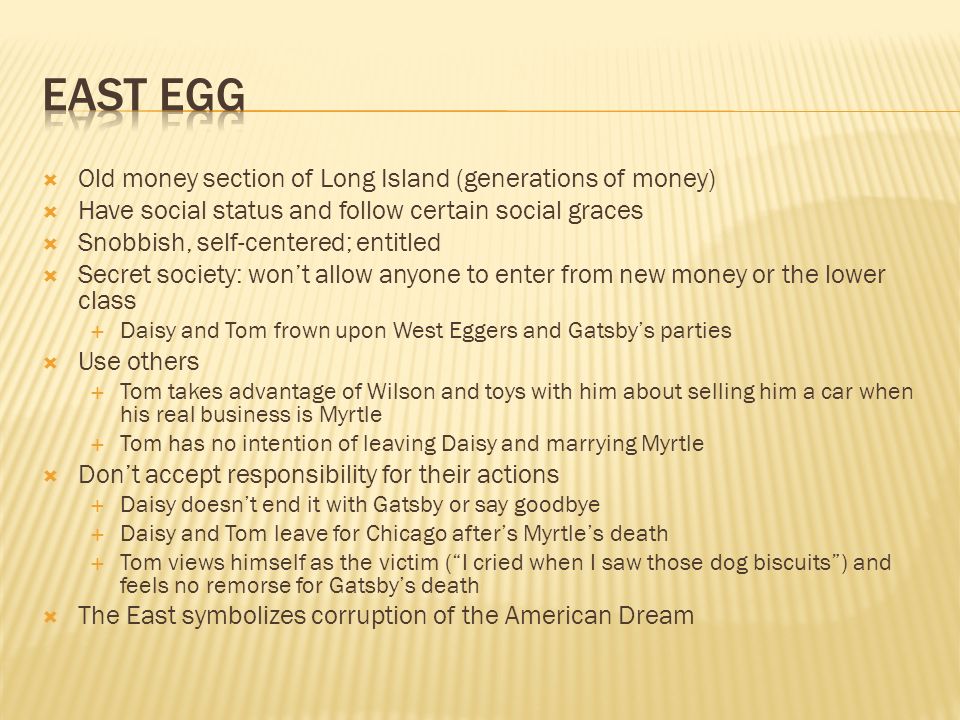 EAST EGG

Old money section of Long Island (generations of money)
Have social status and follow certain social graces
Snobbish, self-centered; entitled
Secret society: won't allow anyone to enter from new money or the lower class
Daisy and Tom frown upon West Eggers and Gatsby's parties
Use others
Tom takes advantage of Wilson and toys with him about selling him a car when his real business is Myrtle
Tom has no intention of leaving Daisy and marrying Myrtle
Don't accept responsibility for their actions
Daisy doesn't end it with Gatsby or say goodbye
Daisy and Tom leave for Chicago after's Myrtle's death
Tom views himself as the victim ("I cried when I saw those dog biscuits") and feels no remorse for Gatsby's death
The East symbolizes corruption of the American Dream